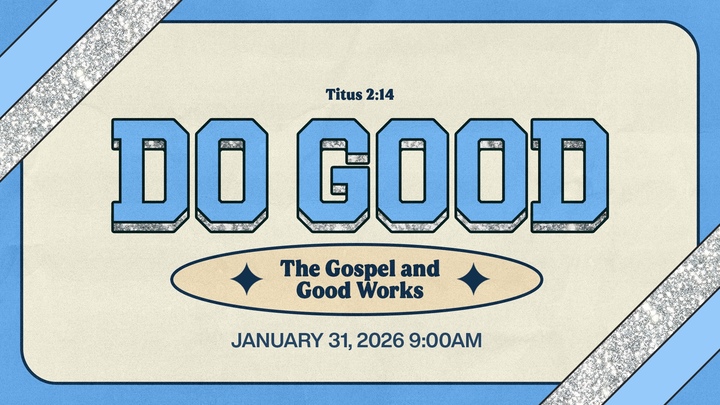 Titus 2:14

DO GOOD

The Gospel and Good Works

JANUARY 31, 2026 9:00AM